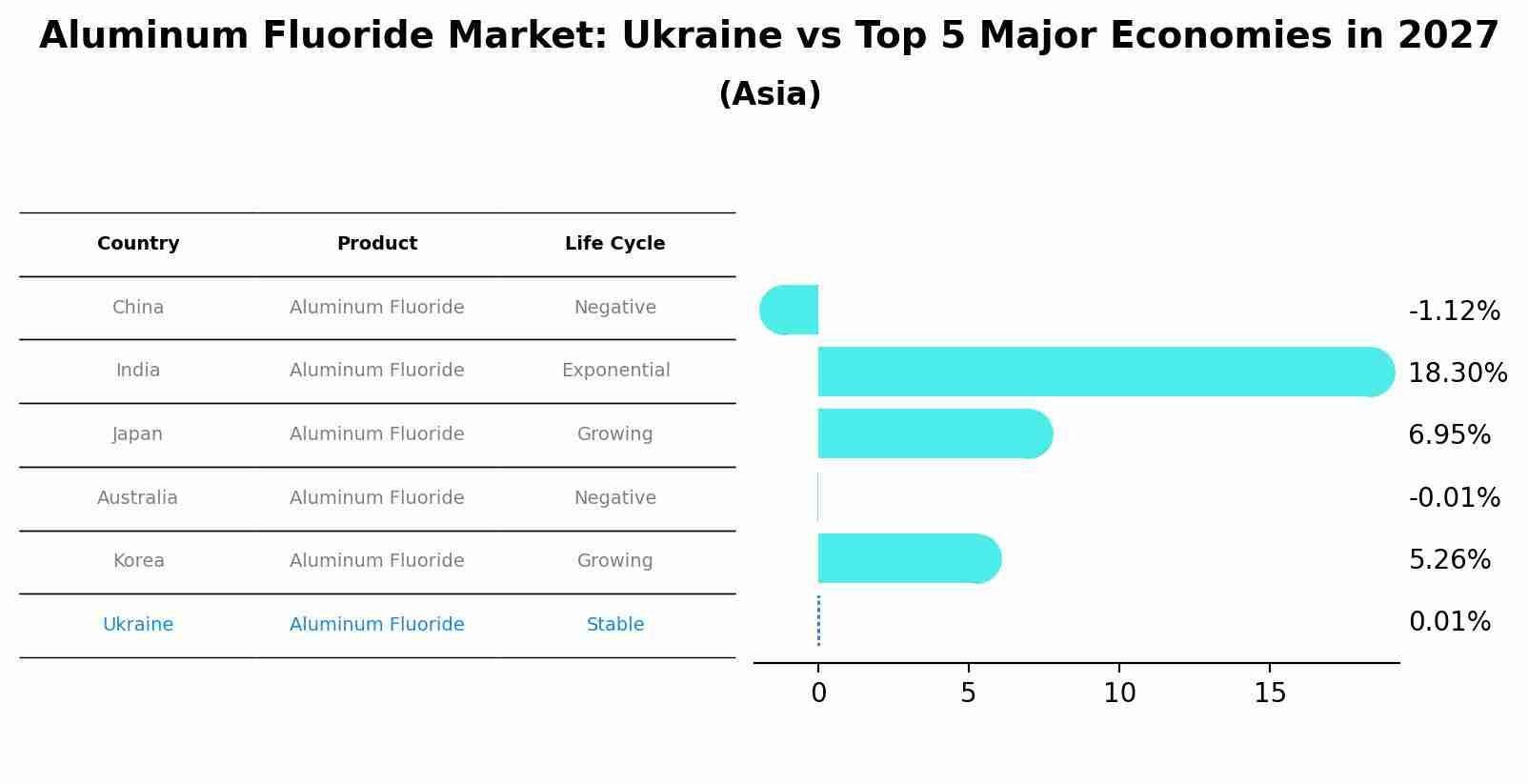 Aluminum Fluoride Market: Ukraine vs Top 5 Major Economies in 2027

(Asia)

| Country | Product | Life Cycle |
|---|---|---|
| China | Aluminum Fluoride | Negative |
| India | Aluminum Fluoride | Exponential |
| Japan | Aluminum Fluoride | Growing |
| Australia | Aluminum Fluoride | Negative |
| Korea | Aluminum Fluoride | Growing |
| Ukraine | Aluminum Fluoride | Stable |

-1.12%
18.30%
6.95%
-0.01%
5.26%
0.01%

0
5
10
15